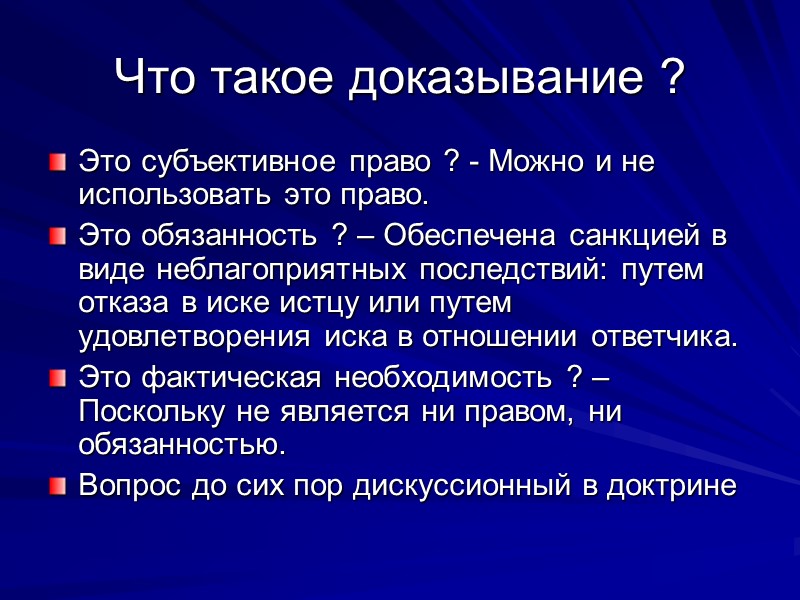 Что такое доказывание ?

Это субъективное право ? - Можно и не использовать это право.

Это обязанность ? – Обеспечена санкцией в виде неблагоприятных последствий: путем отказа в иске истцу или путем удовлетворения иска в отношении ответчика.

Это фактическая необходимость ? – Поскольку не является ни правом, ни обязанностью.

Вопрос до сих пор дискуссионный в доктрине